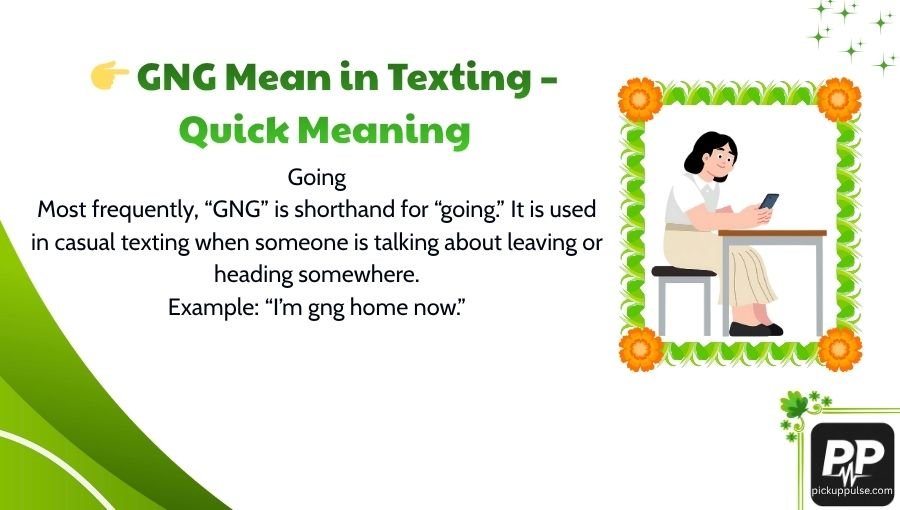 👉 GNG Mean in Texting – Quick Meaning

Going

Most frequently, “GNG” is shorthand for “going.” It is used in casual texting when someone is talking about leaving or heading somewhere.

Example: “I’m gng home now.”

PP

pickuppulse.com